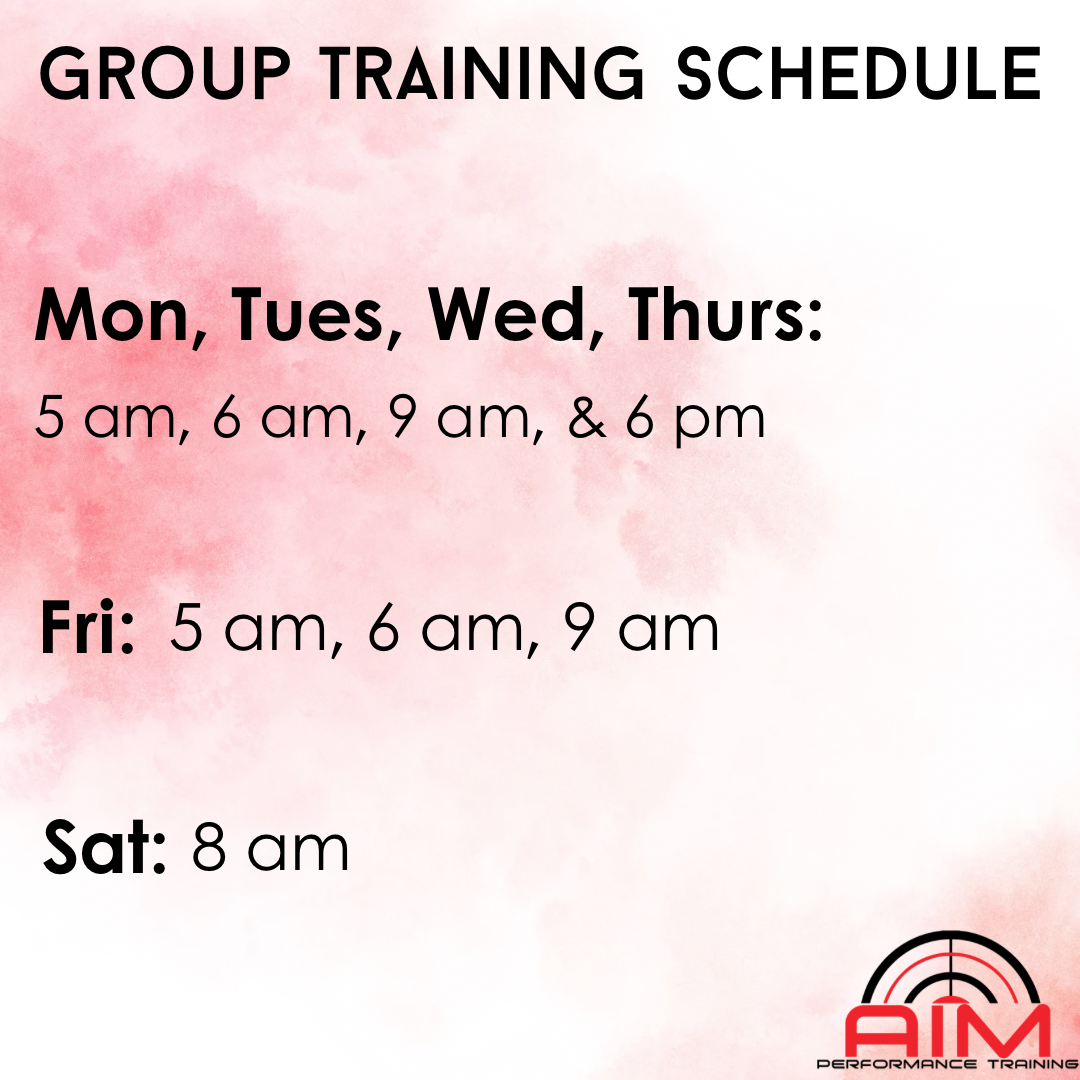 GROUP TRAINING SCHEDULE

Mon, Tues, Wed, Thurs:
5 am, 6 am, 9 am, & 6 pm

Fri: 5 am, 6 am, 9 am

Sat: 8 am

AIM
PERFORMANCE TRAINING